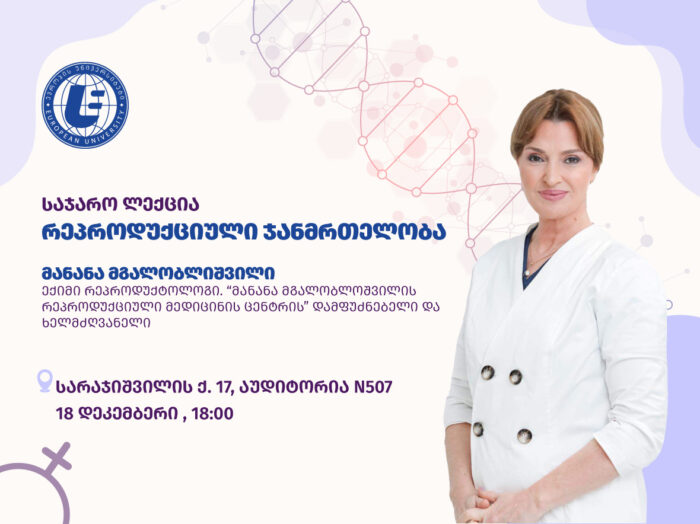 ევროპის უნივერსიტეტი
EUROPEAN UNIVERSITY

საჯარო ლექცია
რეპროდუქციული ჯანმრთელობა

მანანა მგალობლიშვილი
ექიმი რეპროდუქტოლოგი. "მანანა მგალობლოშვილის რეპროდუქციული მედიცინის ცენტრის" დამფუძნებელი და ხელმძღვანელი

სარაჯიშვილის ქ. 17, აუდიტორია N507
18 დეკემბერი , 18:00